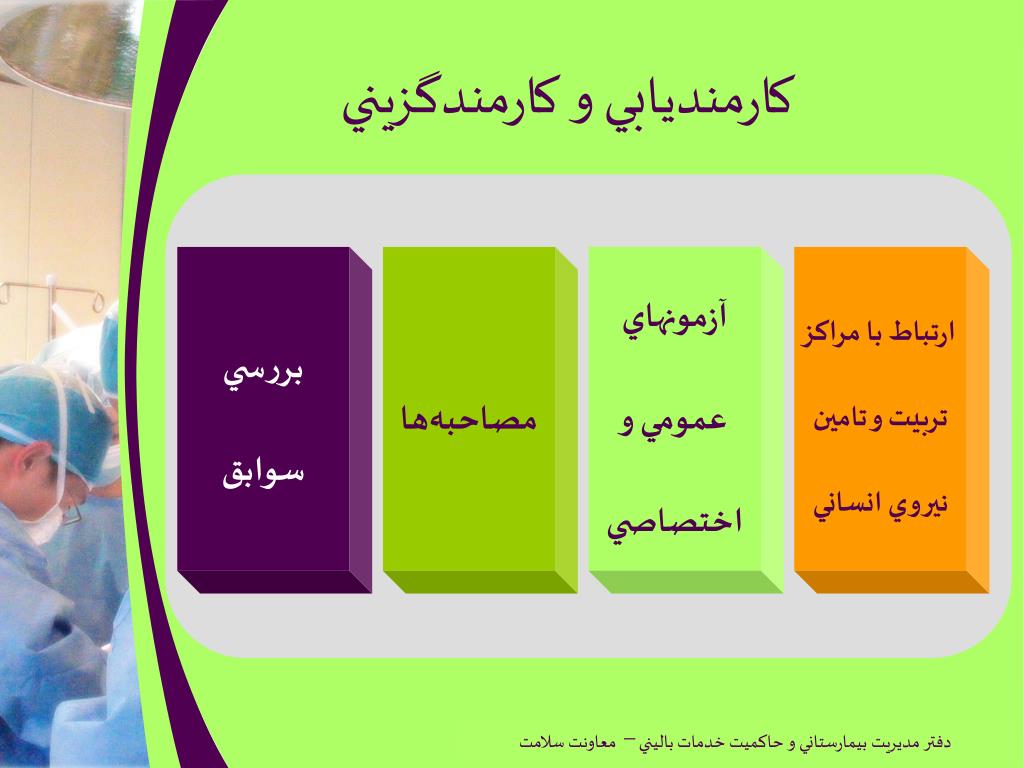 كارمنديابي و كارمندگزيني

ارتباط با مراكز تربيت و تامين نيروي انساني

آزمونهاي عمومي و اختصاصي

مصاحبه‌ها

بررسي سوابق

دفتر مديريت بيمارستاني و حاكميت خدمات باليني – معاونت سلامت